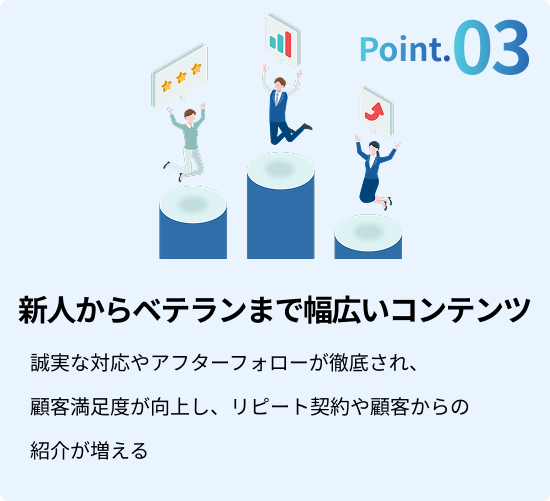 Point.03

新人からベテランまで幅広いコンテンツ

誠実な対応やアフターフォローが徹底され、顧客満足度が向上し、リピート契約や顧客からの紹介が増える